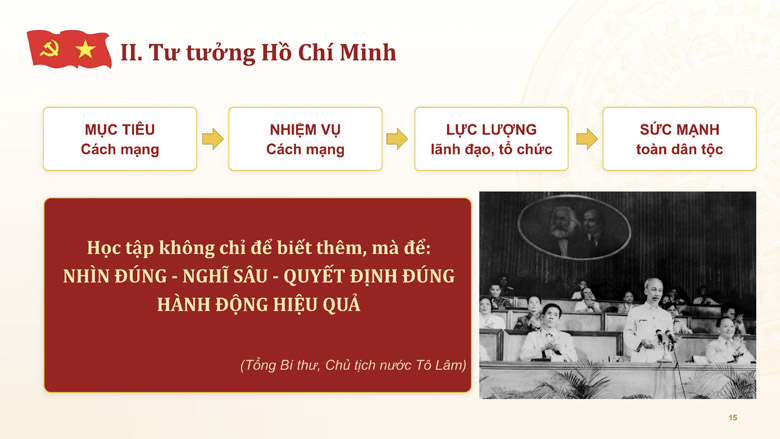 II. Tư tưởng Hồ Chí Minh

MỤC TIÊU
Cách mạng

NHIỆM VỤ
Cách mạng

LỰC LƯỢNG
lãnh đạo, tổ chức

SỨC MẠNH
toàn dân tộc

Học tập không chỉ để biết thêm, mà để:
NHÌN ĐÚNG - NGHĨ SÂU - QUYẾT ĐỊNH ĐÚNG
HÀNH ĐỘNG HIỆU QUẢ

(Tổng Bí thư, Chủ tịch nước Tô Lâm)

15